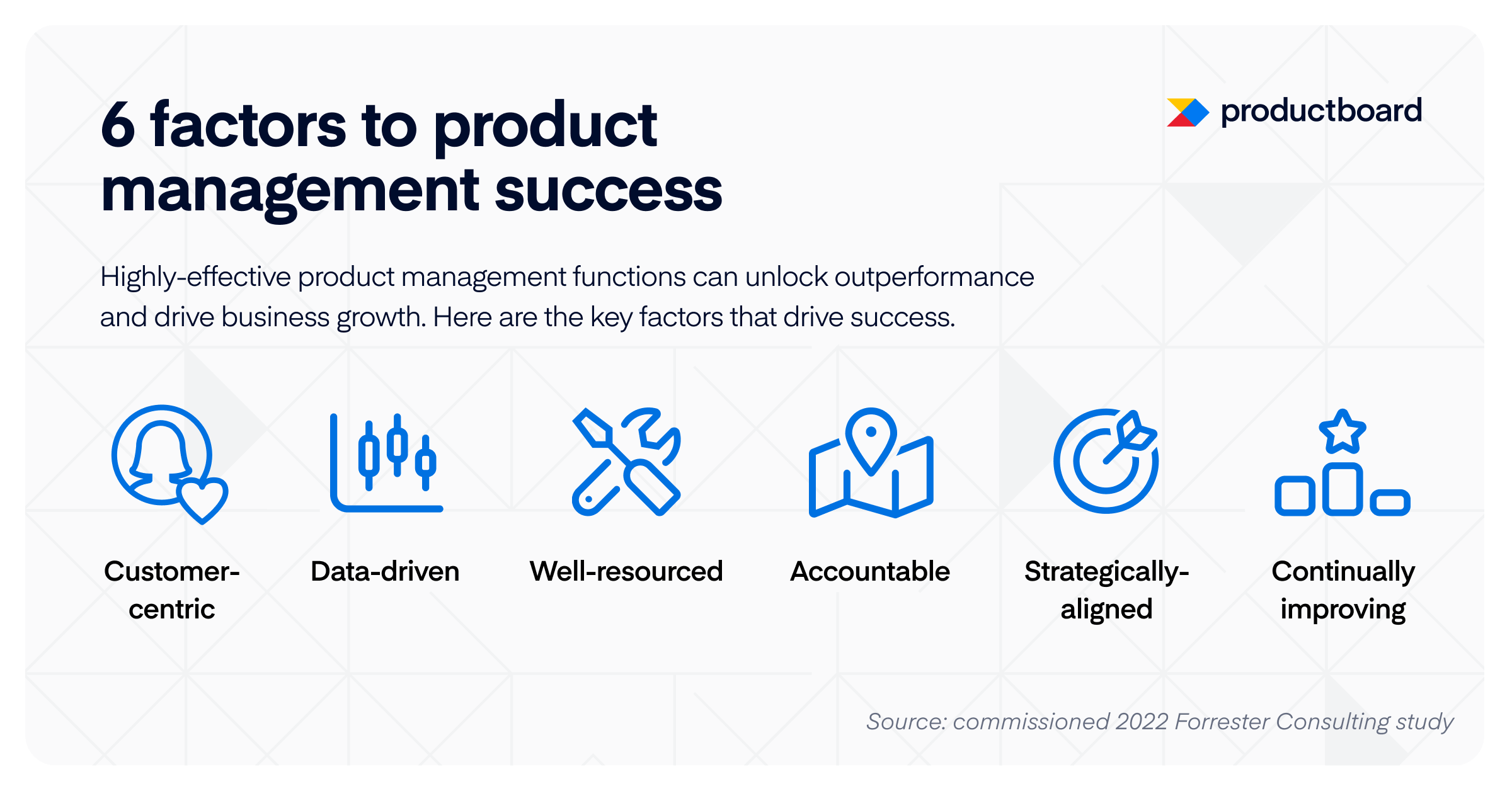 6 factors to product management success

productboard

Highly-effective product management functions can unlock outperformance and drive business growth. Here are the key factors that drive success.

Customer-centric

Data-driven

Well-resourced

Accountable

Strategically-aligned

Continually improving

Source: commissioned 2022 Forrester Consulting study